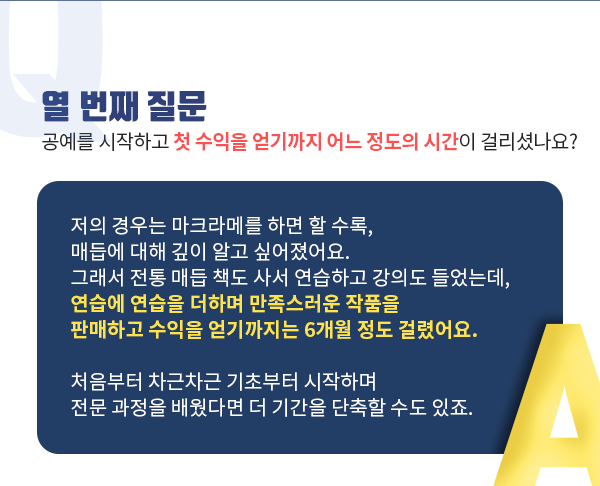 Q

열 번째 질문
공예를 시작하고 첫 수익을 얻기까지 어느 정도의 시간이 걸리셨나요?

저의 경우는 마크라메를 하면 할 수록, 매듭에 대해 깊이 알고 싶어졌어요. 그래서 전통 매듭 책도 사서 연습하고 강의도 들었는데, 연습에 연습을 더하며 만족스러운 작품을 판매하고 수익을 얻기까지는 6개월 정도 걸렸어요.

처음부터 차근차근 기초부터 시작하며 전문 과정을 배웠다면 더 기간을 단축할 수도 있죠.

A